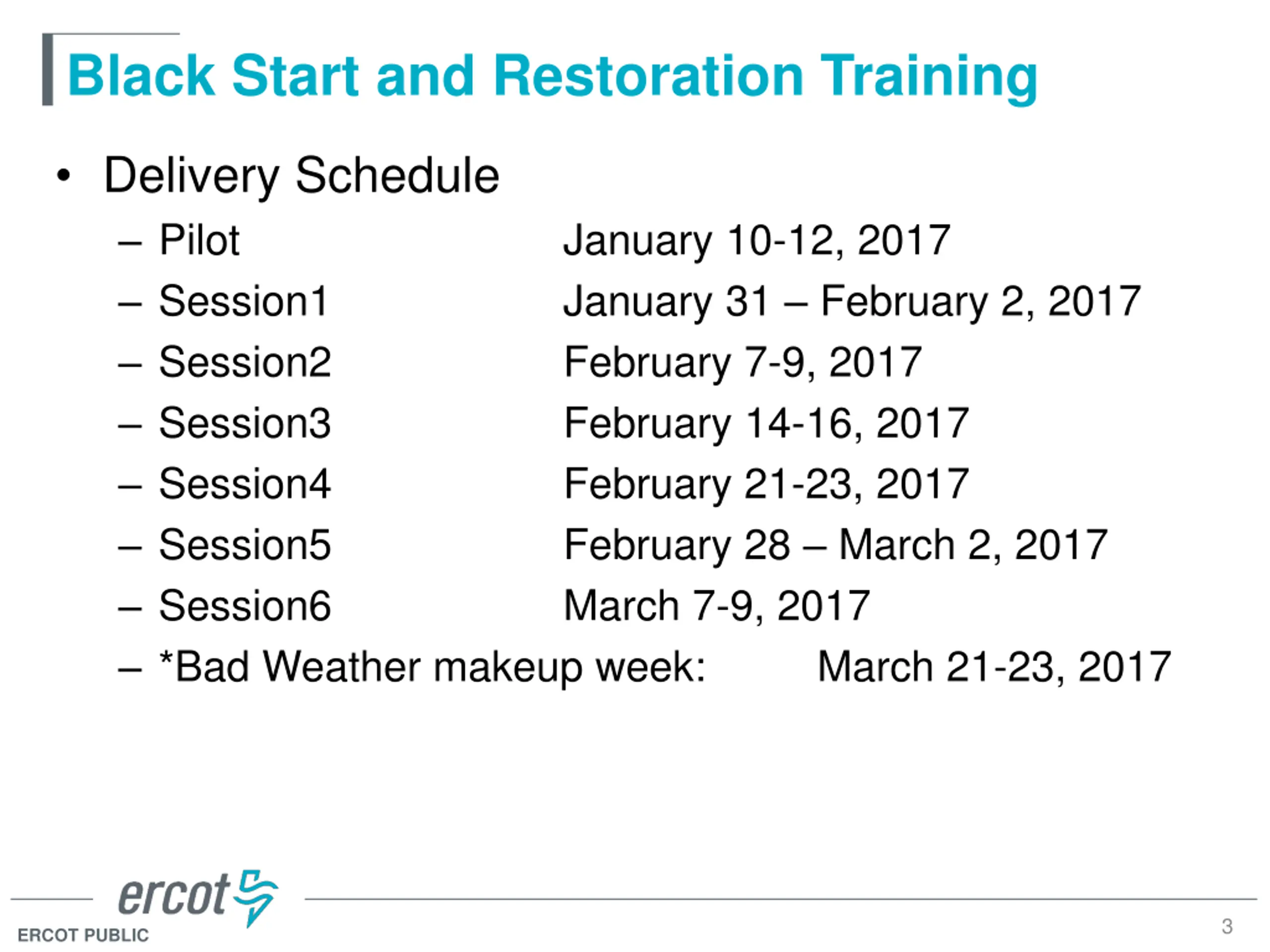 Black Start and Restoration Training

• Delivery Schedule
– Pilot January 10-12, 2017
– Session1 January 31 – February 2, 2017
– Session2 February 7-9, 2017
– Session3 February 14-16, 2017
– Session4 February 21-23, 2017
– Session5 February 28 – March 2, 2017
– Session6 March 7-9, 2017
– *Bad Weather makeup week: March 21-23, 2017

ercot
ERCOT PUBLIC
3